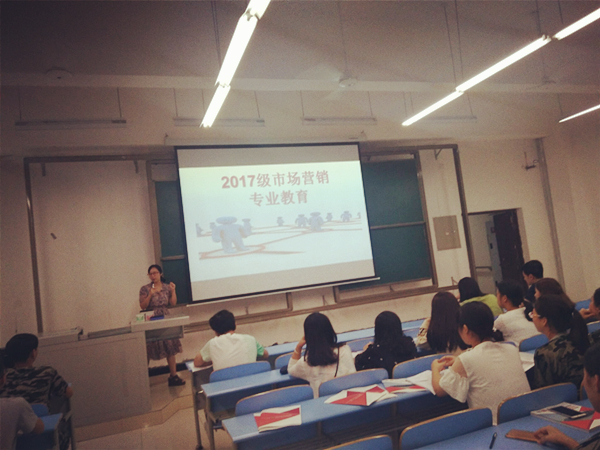 2017级市场营销
专业教育